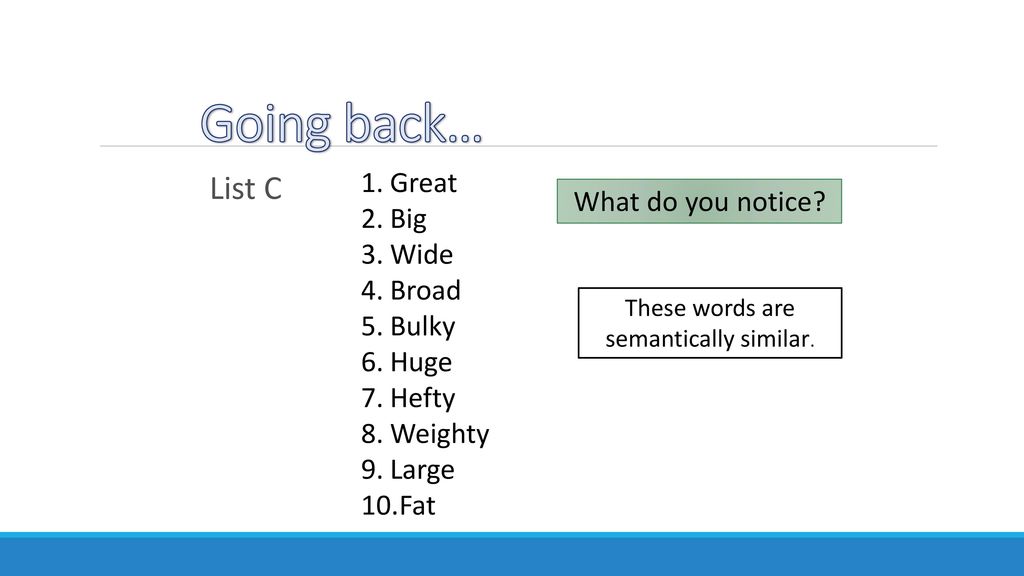 Going back…

List C

1. Great
2. Big
3. Wide
4. Broad
5. Bulky
6. Huge
7. Hefty
8. Weighty
9. Large
10.Fat

What do you notice?

These words are semantically similar.